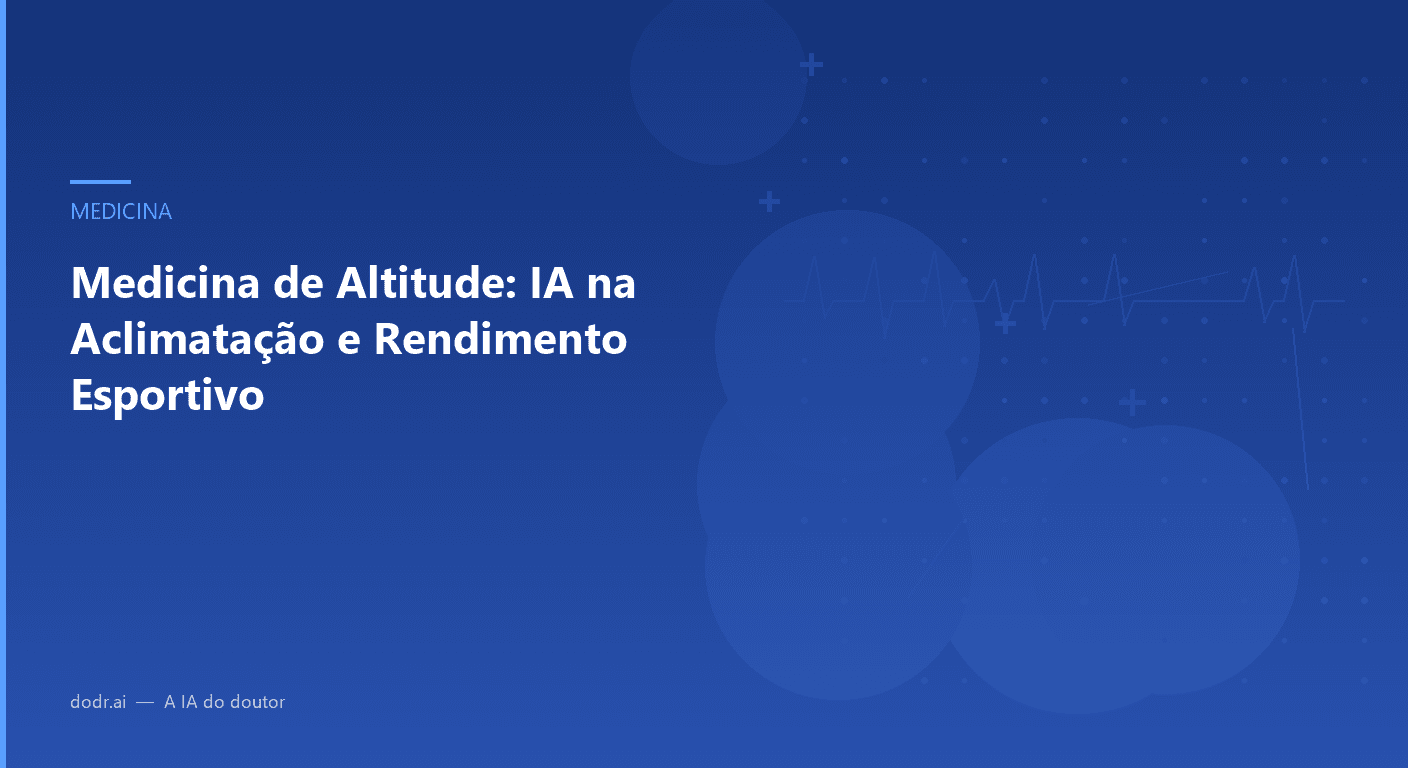 MEDICINA

Medicina de Altitude: IA na Aclimatação e Rendimento Esportivo

dodr.ai — A IA do doutor